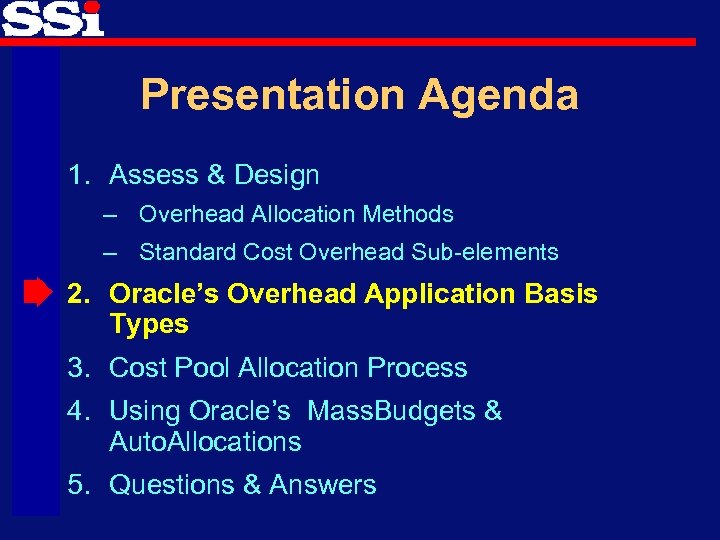 SSi

Presentation Agenda

1. Assess & Design
– Overhead Allocation Methods
– Standard Cost Overhead Sub-elements

2. Oracle's Overhead Application Basis Types

3. Cost Pool Allocation Process

4. Using Oracle's MassBudgets & AutoAllocations

5. Questions & Answers